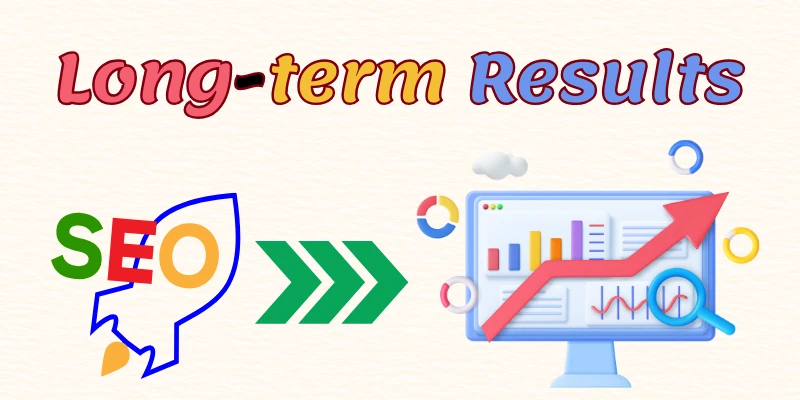 Long-term Results

SEO